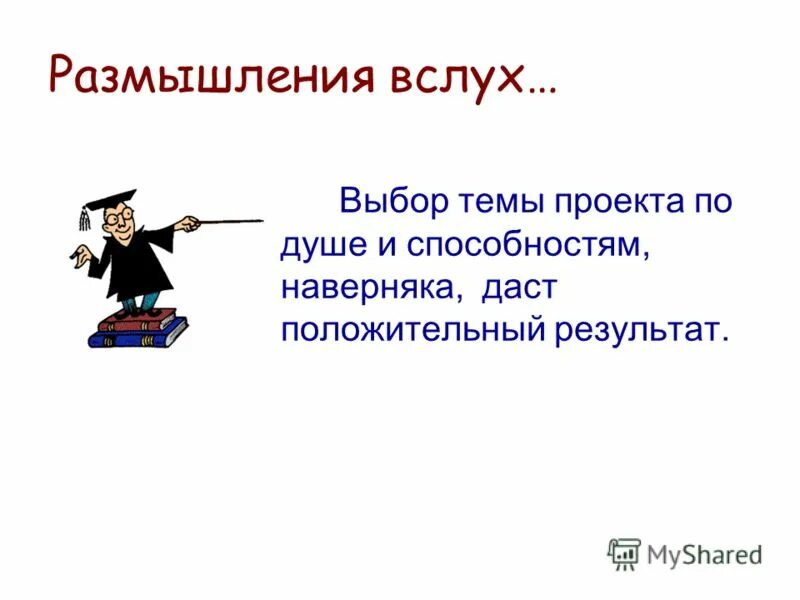 Размышления вслух…

Выбор темы проекта по душе и способностям, наверняка, даст положительный результат.

MyShared